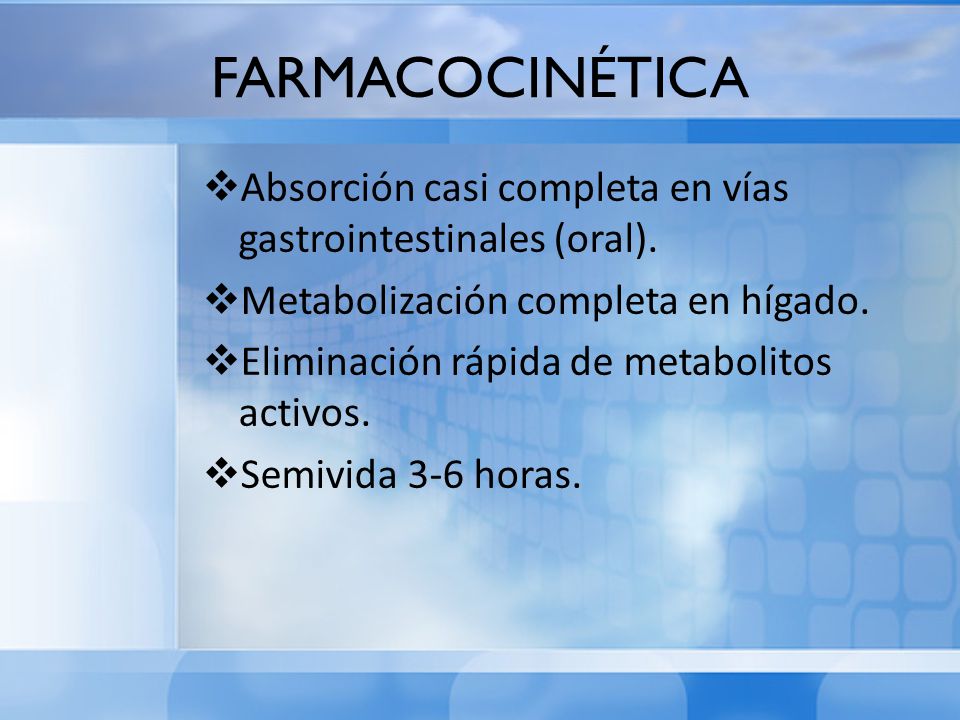 FARMACOCINÉTICA

❖Absorción casi completa en vías gastrointestinales (oral).

❖Metabolización completa en hígado.

❖Eliminación rápida de metabolitos activos.

❖Semivida 3-6 horas.